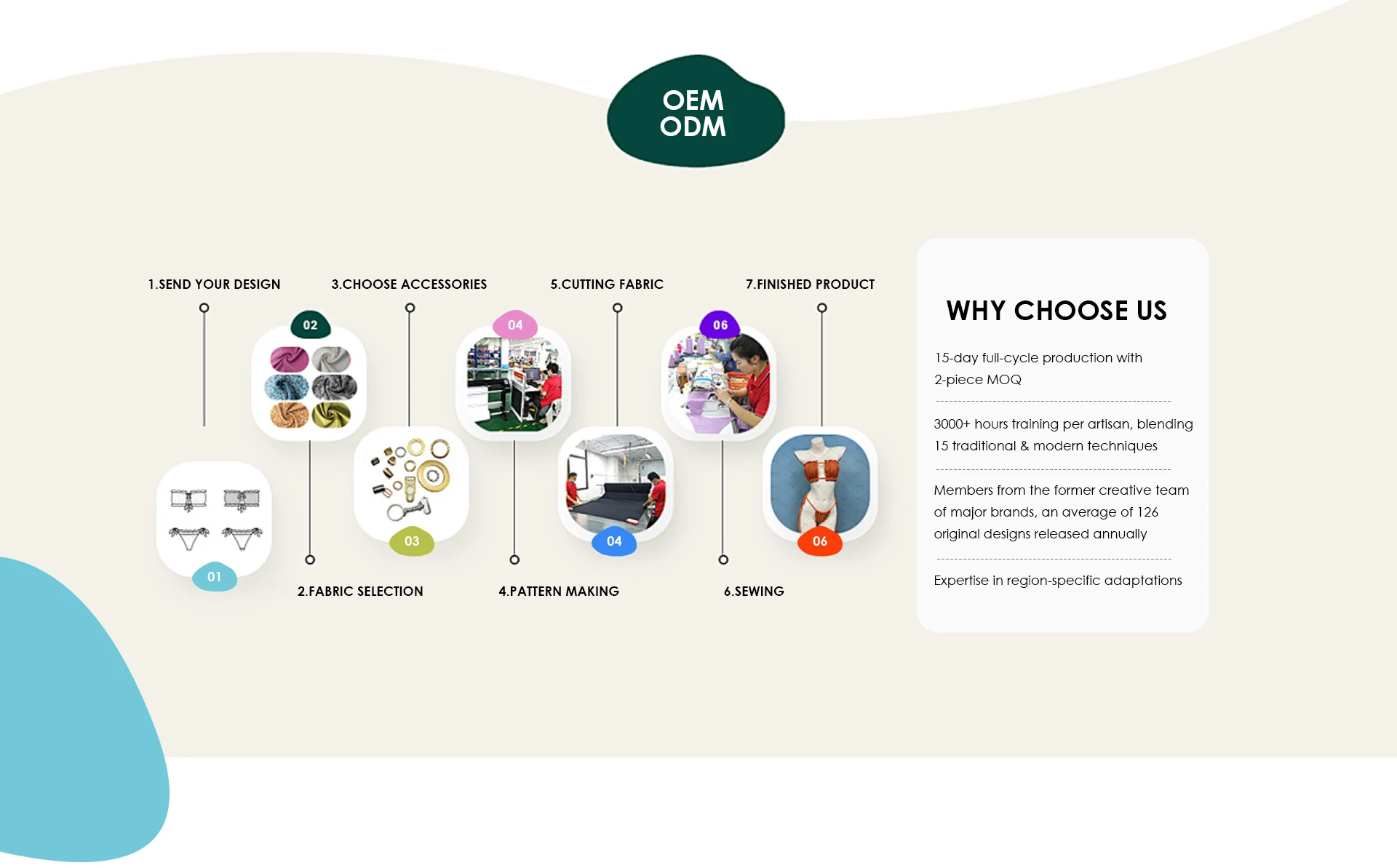 OEM
ODM

1.SEND YOUR DESIGN

3.CHOOSE ACCESSORIES

5.CUTTING FABRIC

7.FINISHED PRODUCT

02

04

06

01

03

04

06

2.FABRIC SELECTION

4.PATTERN MAKING

6.SEWING

WHY CHOOSE US

15-day full-cycle production with 2-piece MOQ

3000+ hours training per artisan, blending 15 traditional & modern techniques

Members from the former creative team of major brands, an average of 126 original designs released annually

Expertise in region-specific adaptations